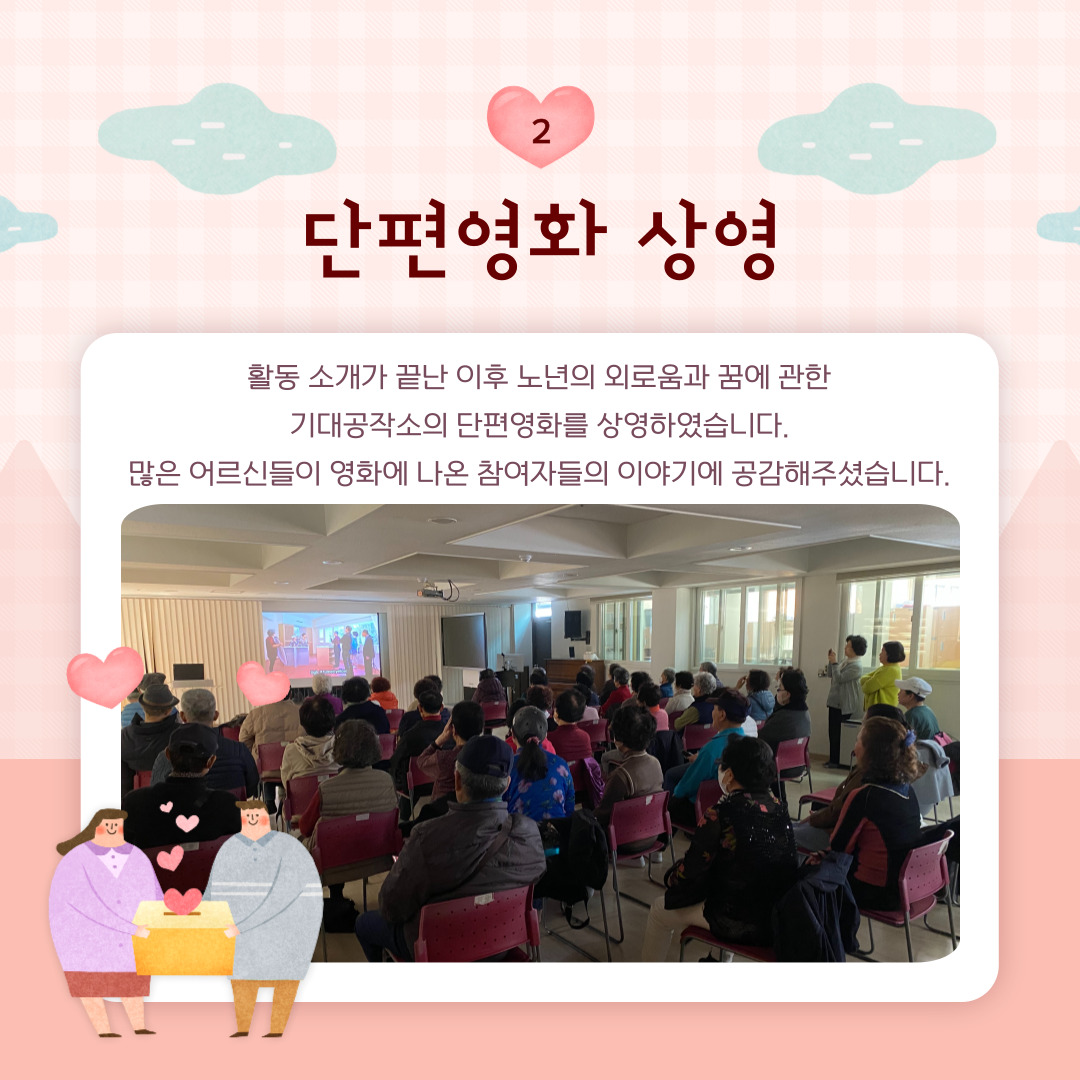 2

단편영화 상영

활동 소개가 끝난 이후 노년의 외로움과 꿈에 관한 기대공작소의 단편영화를 상영하였습니다. 많은 어르신들이 영화에 나온 참여자들의 이야기에 공감해주셨습니다.